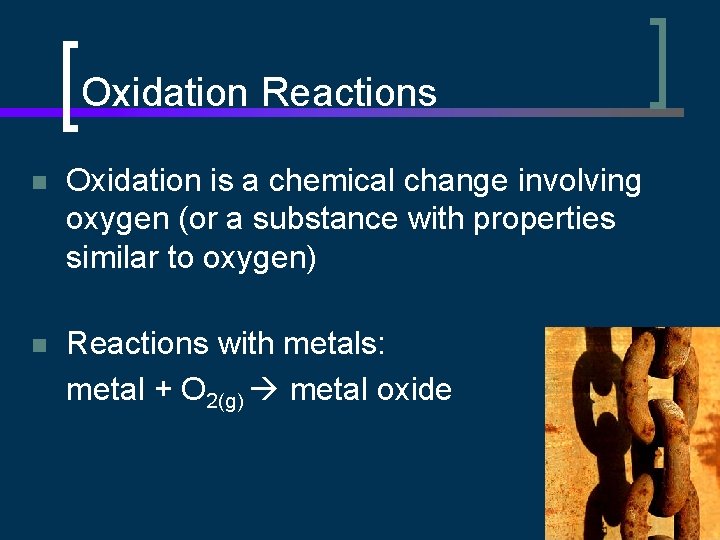 Oxidation Reactions

Oxidation is a chemical change involving oxygen (or a substance with properties similar to oxygen)

Reactions with metals:
metal + $O_{2(g)} \rightarrow$ metal oxide